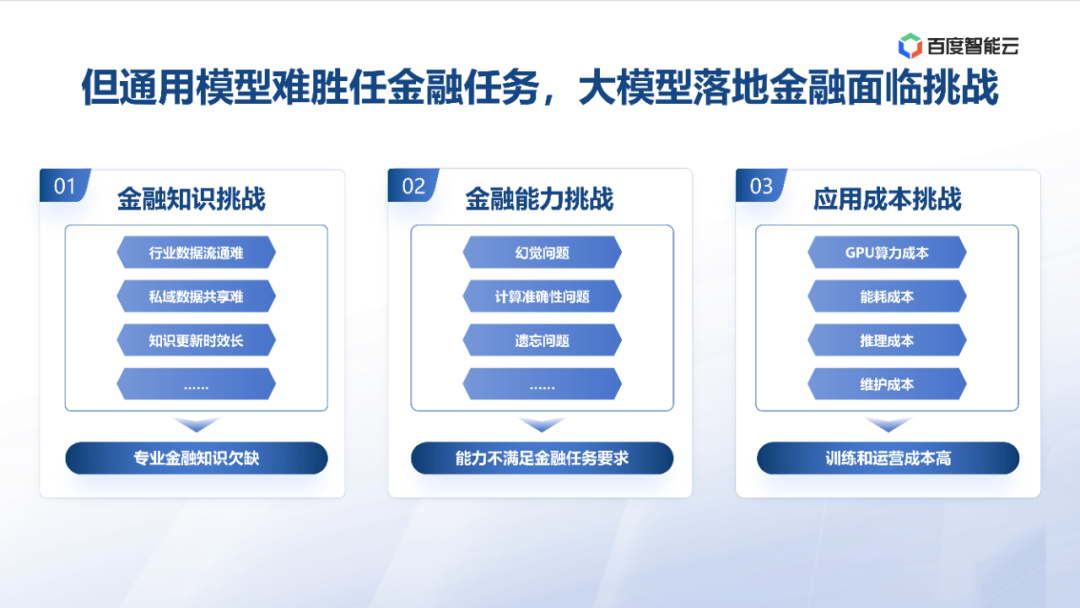 百度智能云

但通用模型难胜任金融任务，大模型落地金融面临挑战

01
金融知识挑战
行业数据流通难
私域数据共享难
知识更新时效长
......
专业金融知识欠缺

02
金融能力挑战
幻觉问题
计算准确性问题
遗忘问题
......
能力不满足金融任务要求

03
应用成本挑战
GPU算力成本
能耗成本
推理成本
维护成本
训练和运营成本高